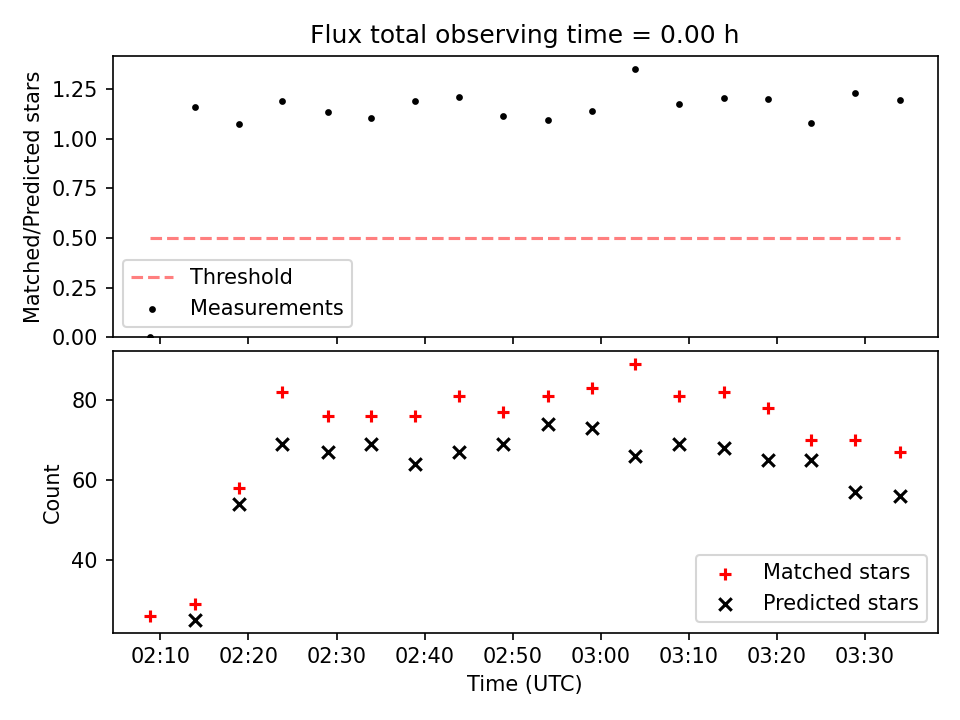 Flux total observing time = 0.00 h

Matched/Predicted stars

1.25
1.00
0.75
0.50
0.25
0.00

Threshold
Measurements

Count

80
60
40

Matched stars
Predicted stars

02:10 02:20 02:30 02:40 02:50 03:00 03:10 03:20 03:30

Time (UTC)